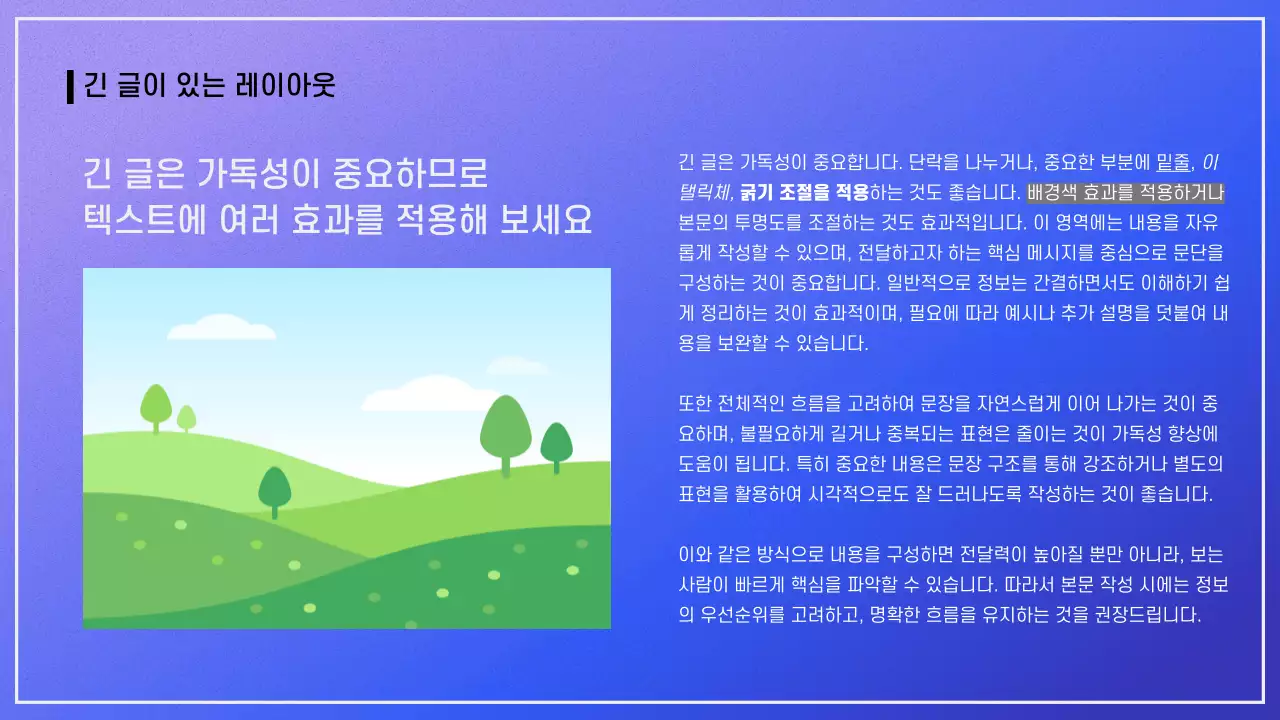 긴 글이 있는 레이아웃

긴 글은 가독성이 중요하므로 텍스트에 여러 효과를 적용해 보세요

긴 글은 가독성이 중요합니다. 단락을 나누거나, 중요한 부분에 밑줄, 이탤릭체, 굵기 조절을 적용하는 것도 좋습니다. 배경색 효과를 적용하거나 본문의 투명도를 조절하는 것도 효과적입니다. 이 영역에는 내용을 자유롭게 작성할 수 있으며, 전달하고자 하는 핵심 메시지를 중심으로 문단을 구성하는 것이 중요합니다. 일반적으로 정보는 간결하면서도 이해하기 쉽게 정리하는 것이 효과적이며, 필요에 따라 예시나 추가 설명을 덧붙여 내용을 보완할 수 있습니다.

또한 전체적인 흐름을 고려하여 문장을 자연스럽게 이어 나가는 것이 중요하며, 불필요하게 길거나 중복되는 표현은 줄이는 것이 가독성 향상에 도움이 됩니다. 특히 중요한 내용은 문장 구조를 통해 강조하거나 별도의 표현을 활용하여 시각적으로도 잘 드러나도록 작성하는 것이 좋습니다.

이와 같은 방식으로 내용을 구성하면 전달력이 높아질 뿐만 아니라, 보는 사람이 빠르게 핵심을 파악할 수 있습니다. 따라서 본문 작성 시에는 정보의 우선순위를 고려하고, 명확한 흐름을 유지하는 것을 권장드립니다.